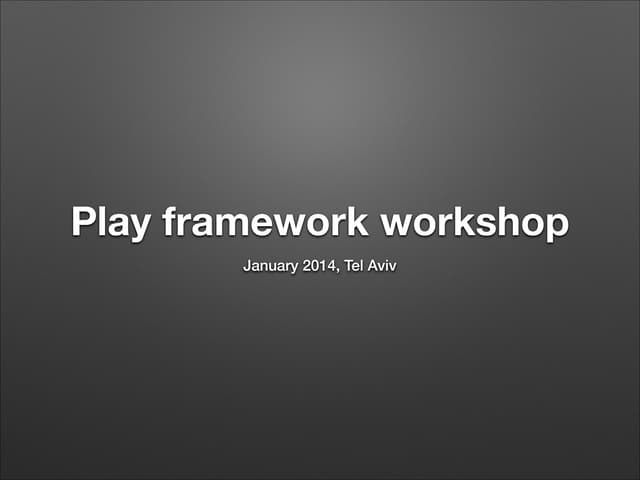 Play framework workshop

January 2014, Tel Aviv